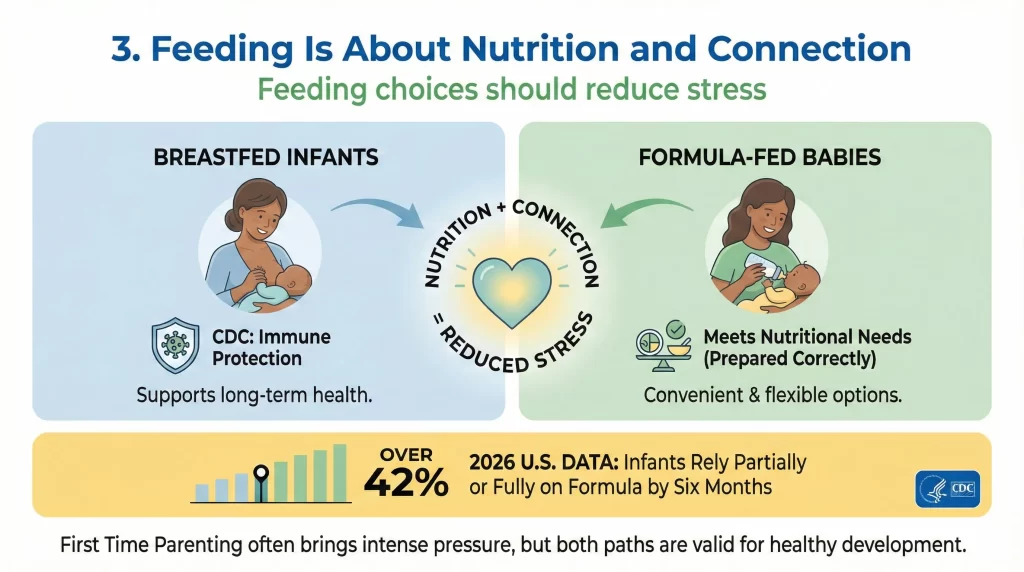 3. Feeding Is About Nutrition and Connection
Feeding choices should reduce stress

BREASTFED INFANTS

CDC: Immune Protection

Supports long-term health.

NUTRITION + CONNECTION = REDUCED STRESS

FORMULA-FED BABIES

Meets Nutritional Needs (Prepared Correctly)

Convenient & flexible options.

OVER 42%

2026 U.S. DATA: Infants Rely Partially or Fully on Formula by Six Months

CDC

First Time Parenting often brings intense pressure, but both paths are valid for healthy development.